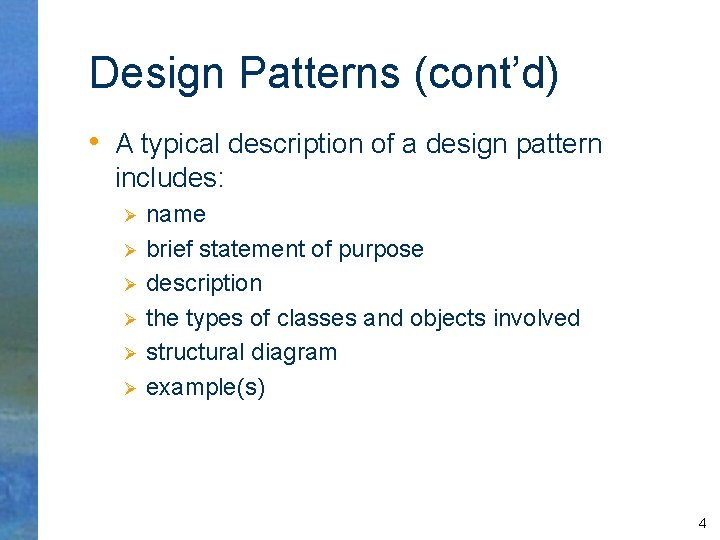 Design Patterns (cont’d)

• A typical description of a design pattern includes:
  ➢ name
  ➢ brief statement of purpose
  ➢ description
  ➢ the types of classes and objects involved
  ➢ structural diagram
  ➢ example(s)

4